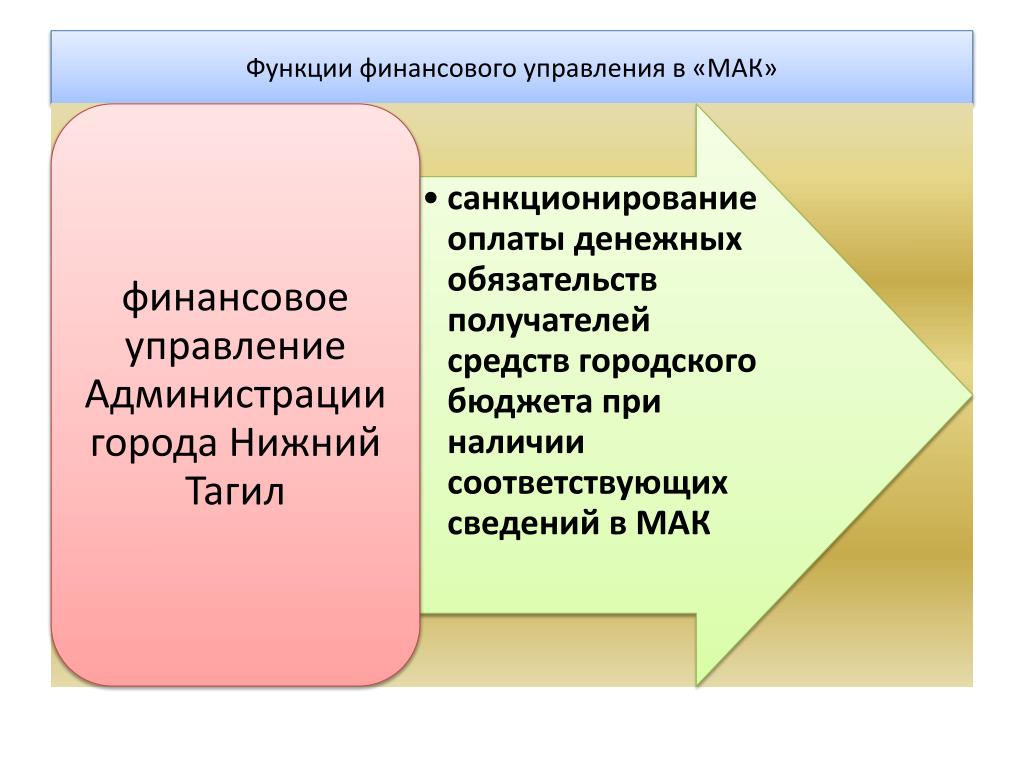 Функции финансового управления в «МАК»

финансовое управление Администрации города Нижний Тагил

• санкционирование оплаты денежных обязательств получателей средств городского бюджета при наличии соответствующих сведений в МАК